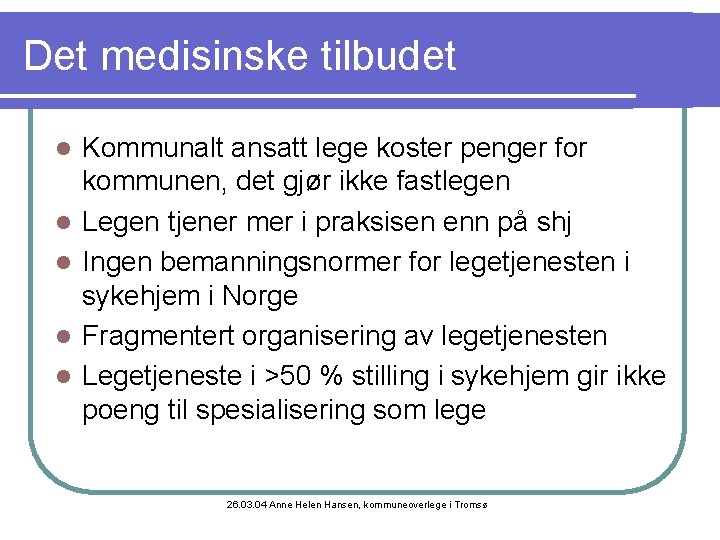 Det medisinske tilbudet

- Kommunalt ansatt lege koster penger for kommunen, det gjør ikke fastlegen
- Legen tjener mer i praksisen enn på shj
- Ingen bemanningsnormer for legetjenesten i sykehjem i Norge
- Fragmentert organisering av legetjenesten
- Legetjeneste i >50 % stilling i sykehjem gir ikke poeng til spesialisering som lege

26.03.04 Anne Helen Hansen, kommuneoverlege i Tromsø